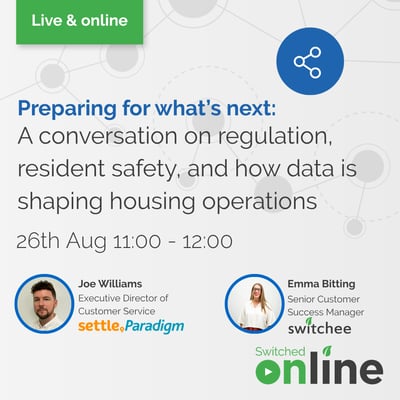 Live & online

Preparing for what's next:
A conversation on regulation, resident safety, and how data is shaping housing operations

26th Aug 11:00 - 12:00

Joe Williams
Executive Director of Customer Service
settle Paradigm

Emma Bitting
Senior Customer Success Manager
switchee

Switched online